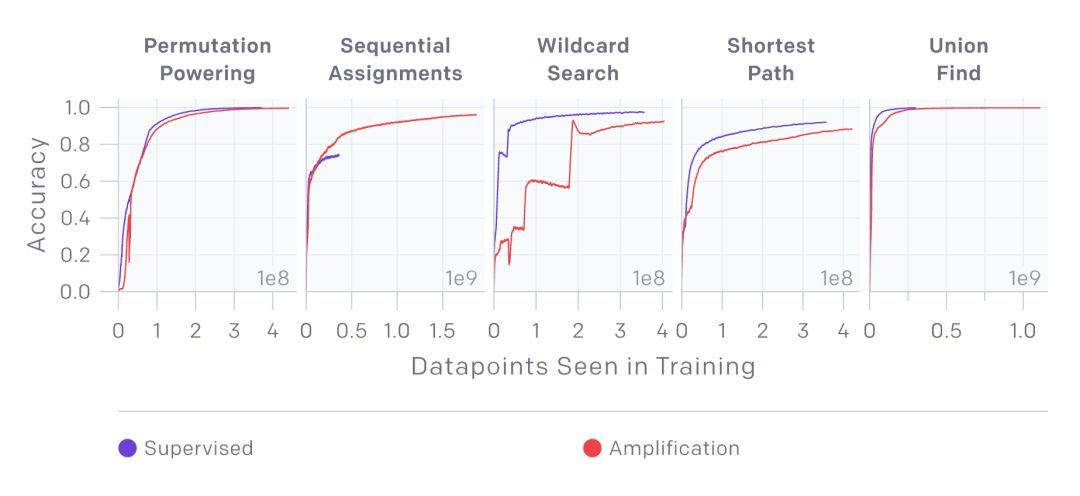 Permutation Powering

Sequential Assignments

Wildcard Search

Shortest Path

Union Find

Accuracy

1.0
0.8
0.6
0.4
0.2
0.0

1e8

1e9

1e8

1e8

1e9

0 1 2 3 4

0 0.5 1.0 1.5

0 1 2 3 4

0 1 2 3 4

0 0.5 1.0

Datapoints Seen in Training

Supervised

Amplification